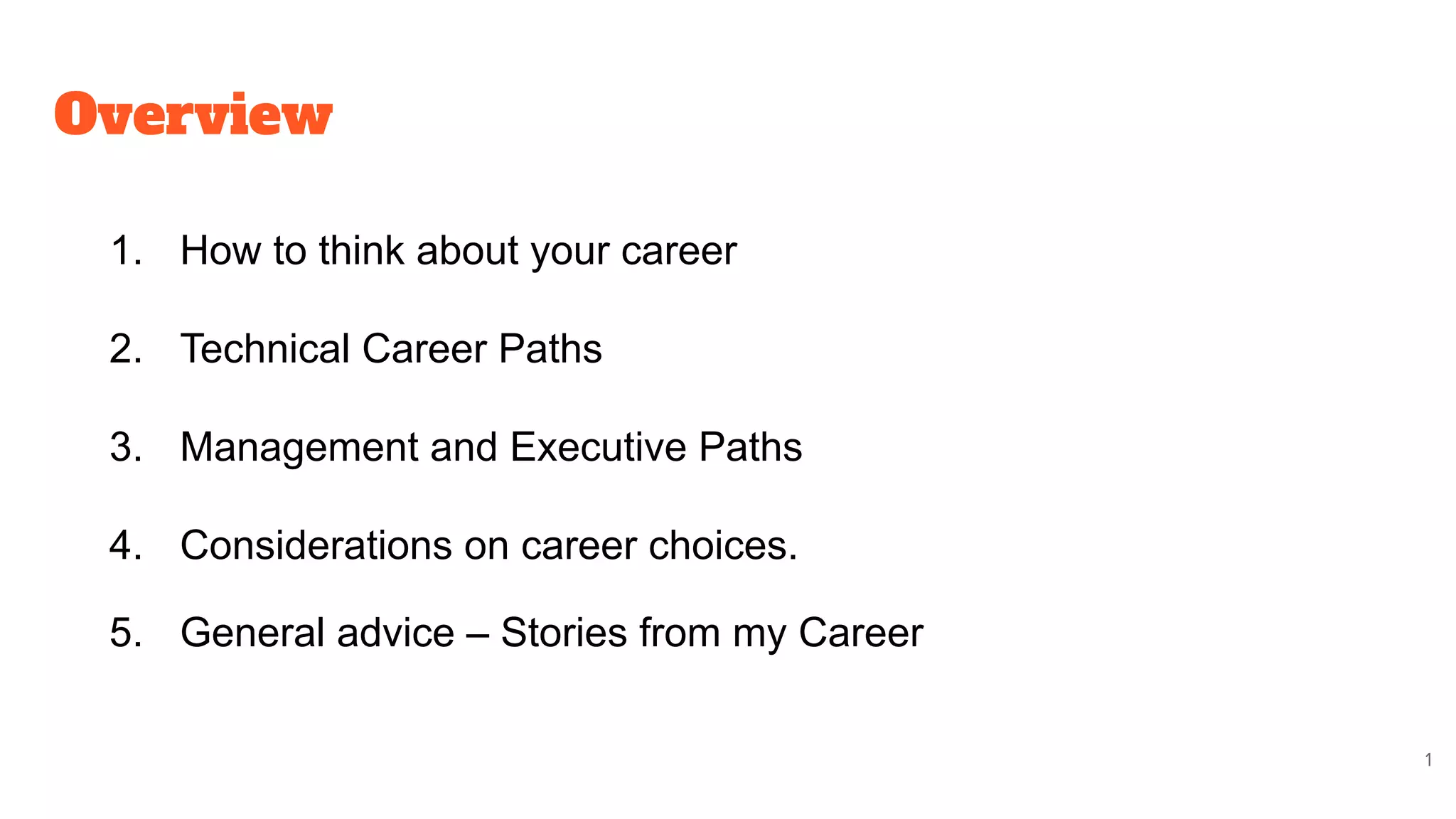 Overview

1. How to think about your career

2. Technical Career Paths

3. Management and Executive Paths

4. Considerations on career choices.

5. General advice – Stories from my Career

1